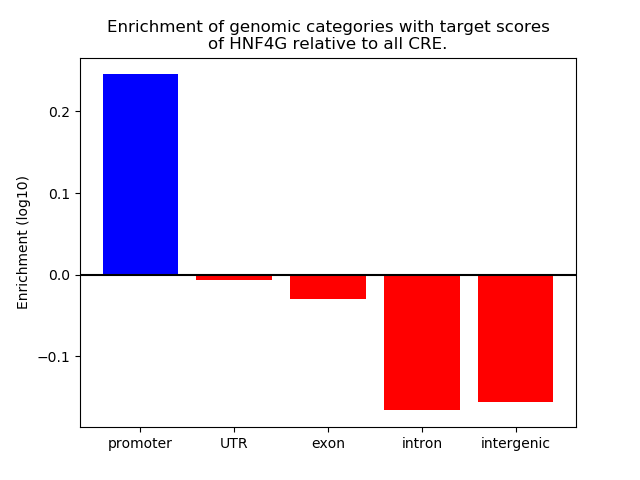 Enrichment of genomic categories with target scores of HNF4G relative to all CRE.

Enrichment (log10)

0.2
0.1
0.0
−0.1

promoter
UTR
exon
intron
intergenic